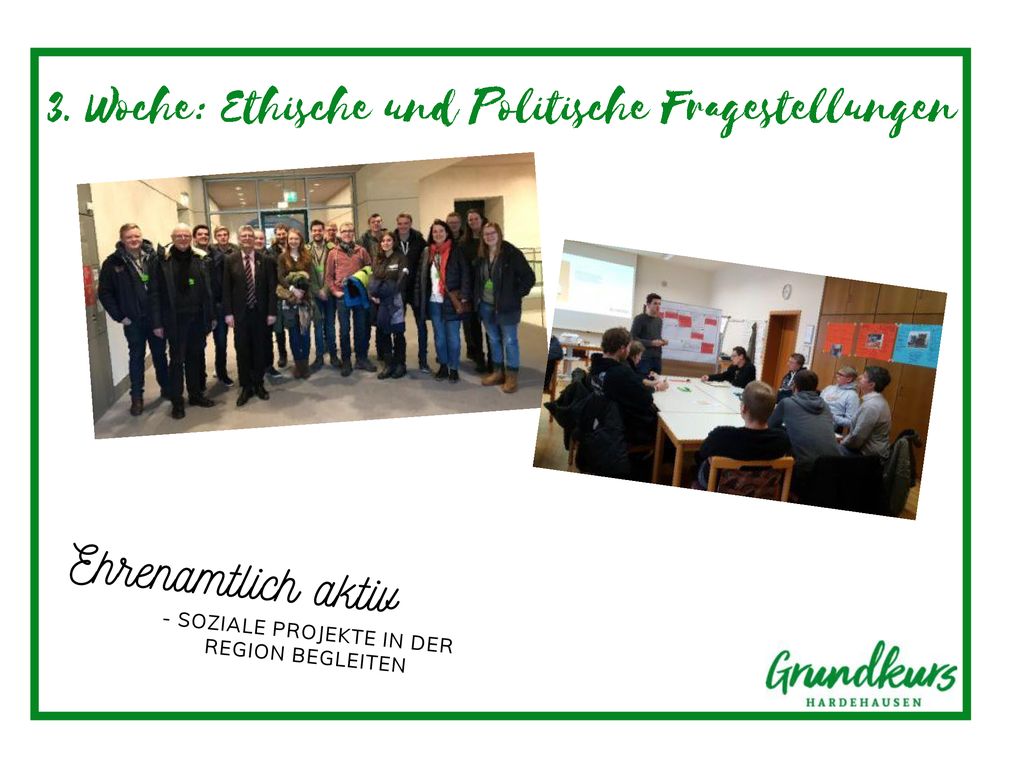 3. Woche: Ethische und Politische Fragestellungen

Ehrenamtlich aktiv

- SOZIALE PROJEKTE IN DER REGION BEGLEITEN

Grundkurs
HARDEHAUSEN